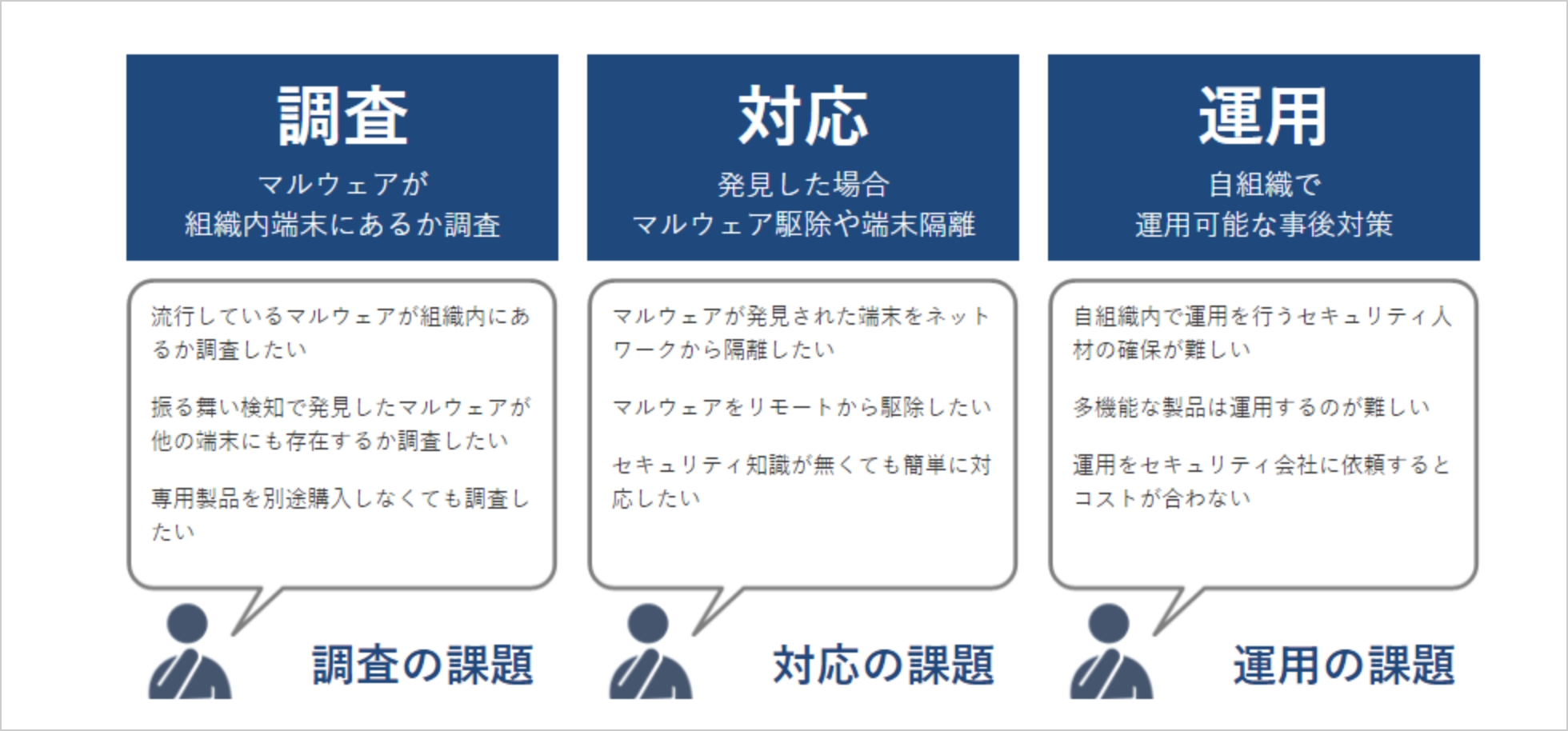 調査

マルウェアが
組織内端末にあるか調査

流行しているマルウェアが組織内にあるか調査したい

振る舞い検知で発見したマルウェアが他の端末にも存在するか調査したい

専用製品を別途購入しなくても調査したい

調査の課題

対応

発見した場合
マルウェア駆除や端末隔離

マルウェアが発見された端末をネットワークから隔離したい

マルウェアをリモートから駆除したい

セキュリティ知識が無くても簡単に対応したい

対応の課題

運用

自組織で
運用可能な事後対策

自組織内で運用を行うセキュリティ人材の確保が難しい

多機能な製品は運用するのが難しい

運用をセキュリティ会社に依頼するとコストが合わない

運用の課題